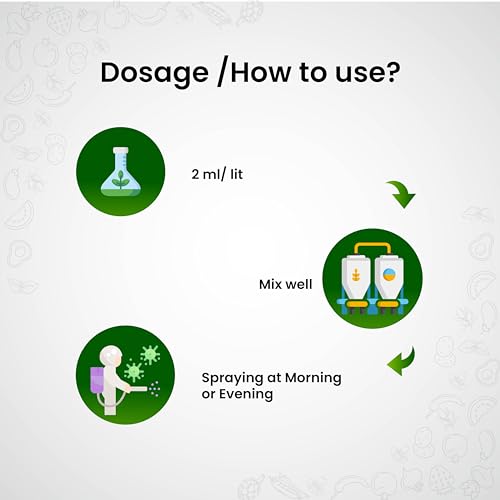 Dosage /How to use?

2 ml/ lit

Mix well

Spraying at Morning or Evening